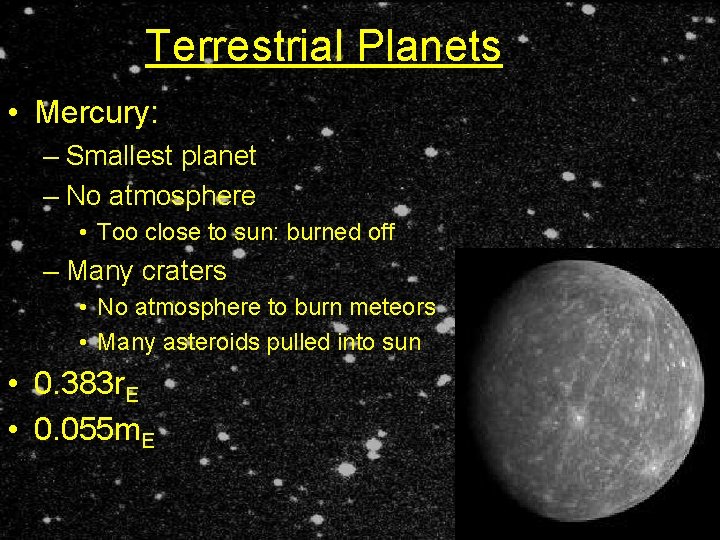 Terrestrial Planets

• Mercury:
– Smallest planet
– No atmosphere
• Too close to sun: burned off
– Many craters
• No atmosphere to burn meteors
• Many asteroids pulled into sun

• $0.383r_E$
• $0.055m_E$